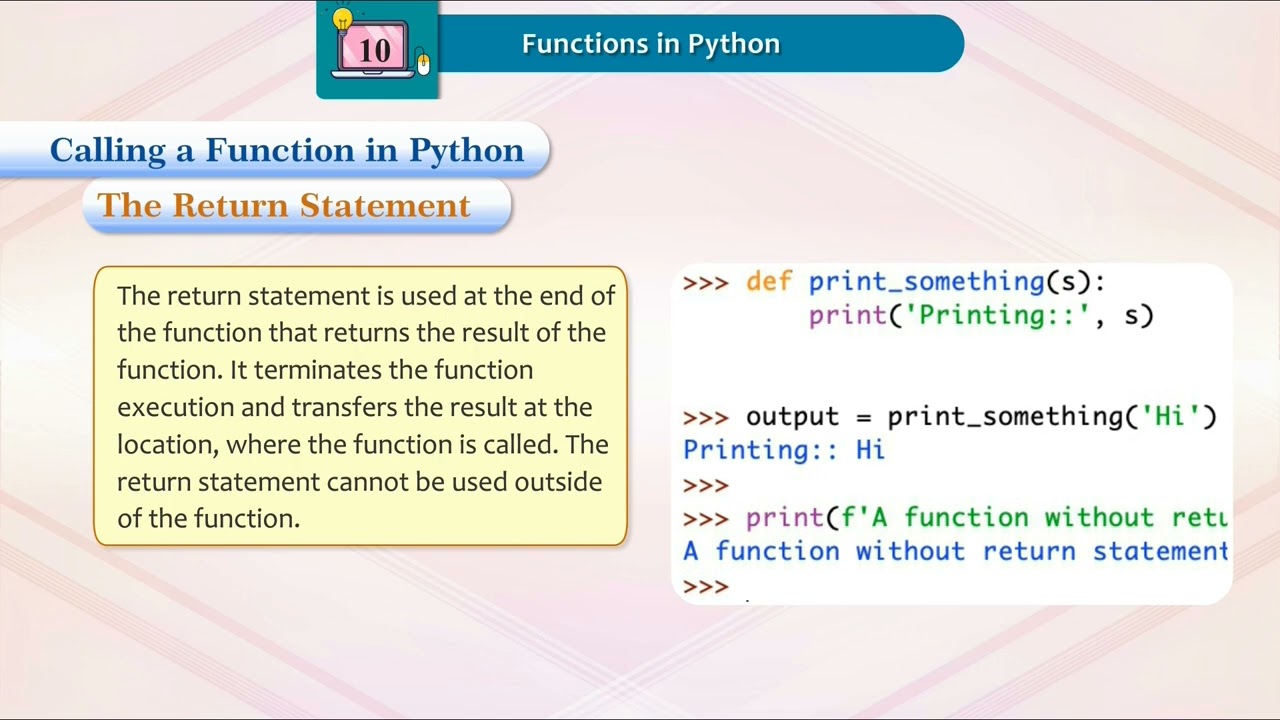 10

Functions in Python

Calling a Function in Python

The Return Statement

The return statement is used at the end of the function that returns the result of the function. It terminates the function execution and transfers the result at the location, where the function is called. The return statement cannot be used outside of the function.

>>> def print_something(s):
        print('Printing::', s)

>>> output = print_something('Hi')
Printing:: Hi
>>>
>>> print(f'A function without retu
A function without return statement
>>>